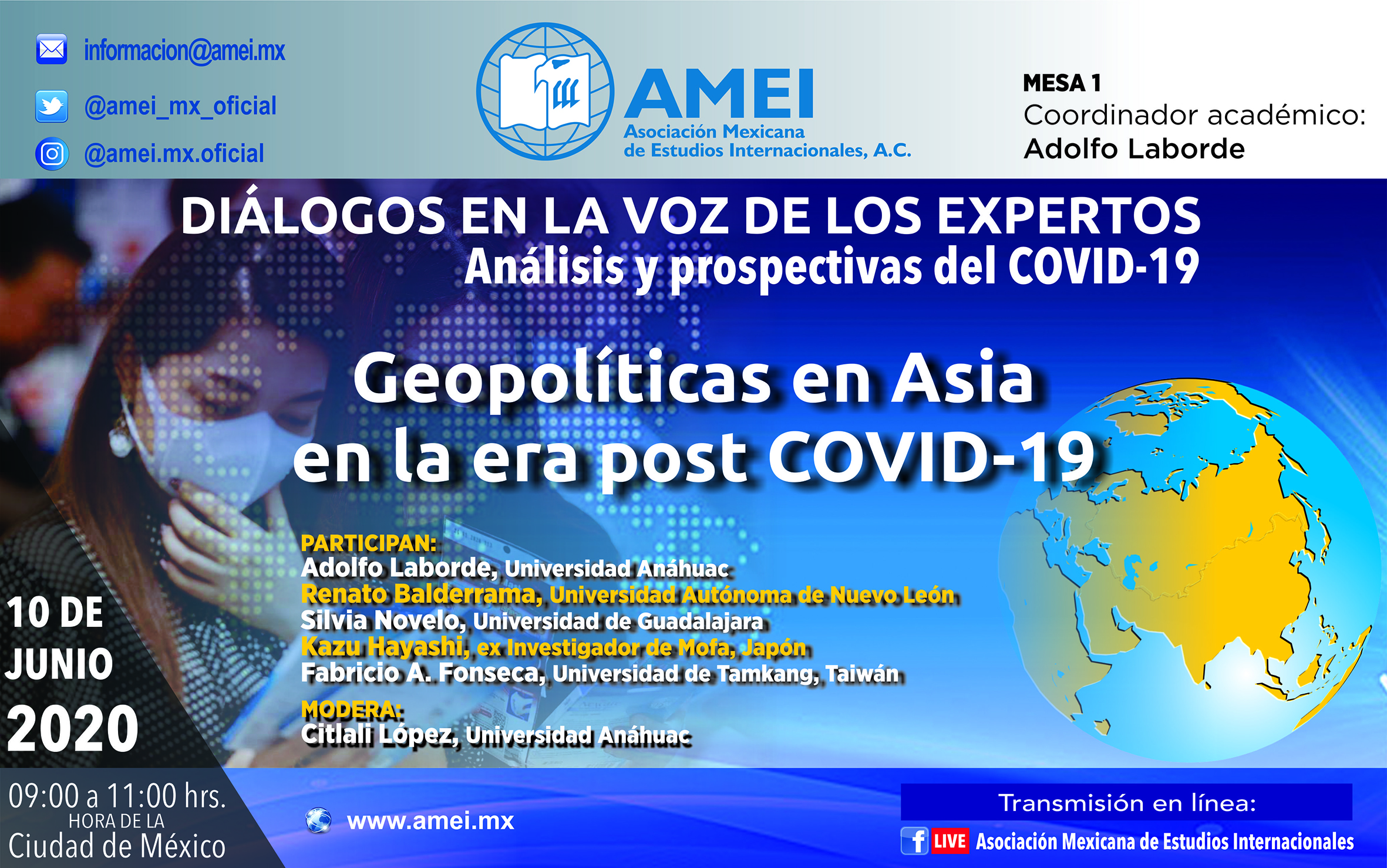 informacion@amei.mx

@amei_mx_oficial

@amei.mx.oficial

AMEI
Asociación Mexicana de Estudios Internacionales, A.C.

MESA 1
Coordinador académico:
Adolfo Laborde

DIÁLOGOS EN LA VOZ DE LOS EXPERTOS
Análisis y prospectivas del COVID-19

Geopolíticas en Asia en la era post COVID-19

PARTICIPAN:
Adolfo Laborde, Universidad Anáhuac
Renato Balderrama, Universidad Autónoma de Nuevo León
Silvia Novelo, Universidad de Guadalajara
Kazu Hayashi, ex Investigador de Mofa, Japón
Fabricio A. Fonseca, Universidad de Tamkang, Taiwán

MODERA:
Citlali López, Universidad Anáhuac

10 DE JUNIO 2020

09:00 a 11:00 hrs.
HORA DE LA
Ciudad de México

www.amei.mx

Transmisión en línea:
LIVE Asociación Mexicana de Estudios Internacionales